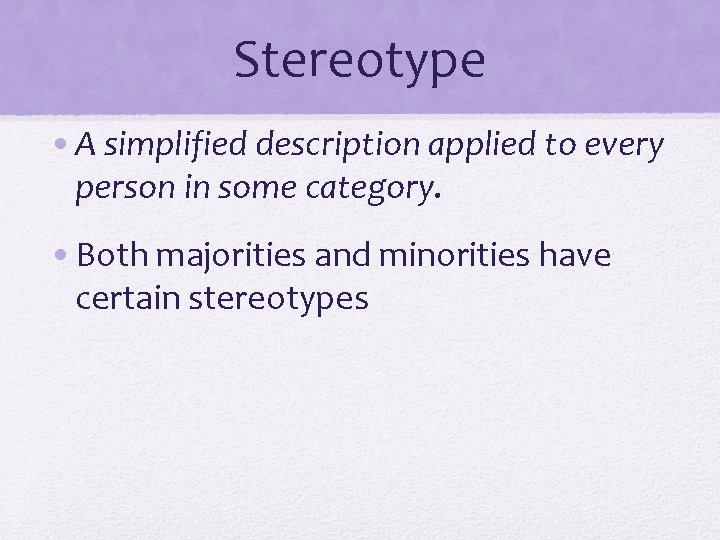 Stereotype

• A simplified description applied to every person in some category.

• Both majorities and minorities have certain stereotypes